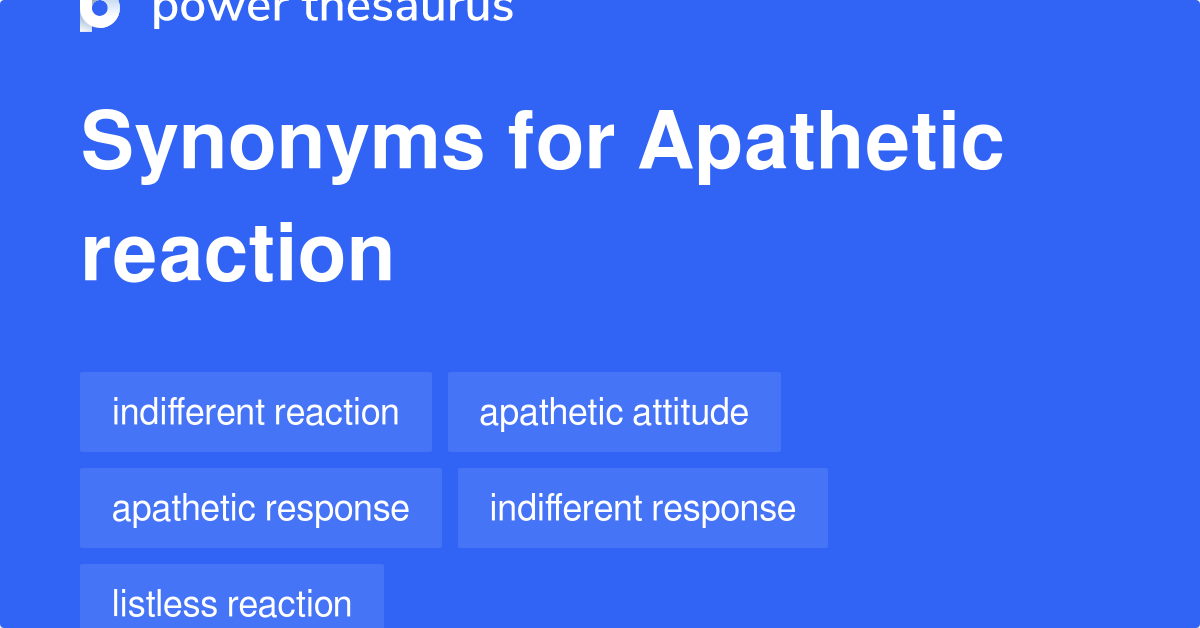 power thesaurus

Synonyms for Apathetic reaction

indifferent reaction

apathetic attitude

apathetic response

indifferent response

listless reaction